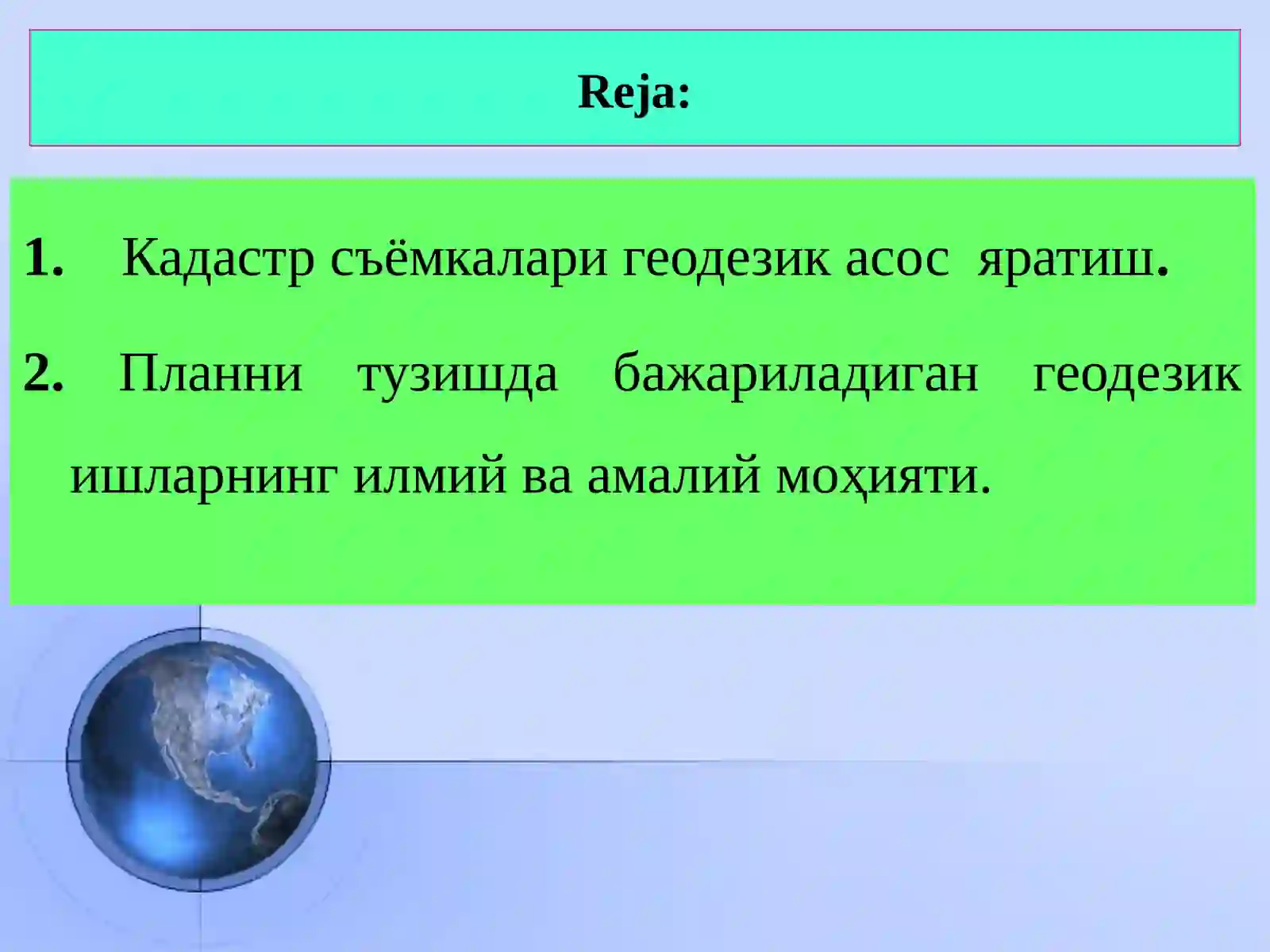 Reja:

1. Кадастр съёмкалари геодезик асос яратиш.

2. Планни тузишда бажариладиган геодезик ишларнинг илмий ва амалий моҳияти.